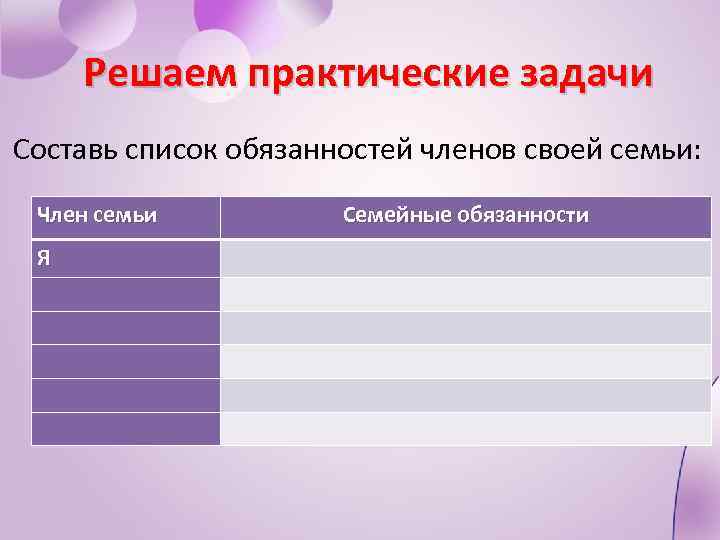 Решаем практические задачи

Составь список обязанностей членов своей семьи:

| Член семьи | Семейные обязанности |
|---|---|
| Я | |
| | |
| | |
| | |
| | |
| | |